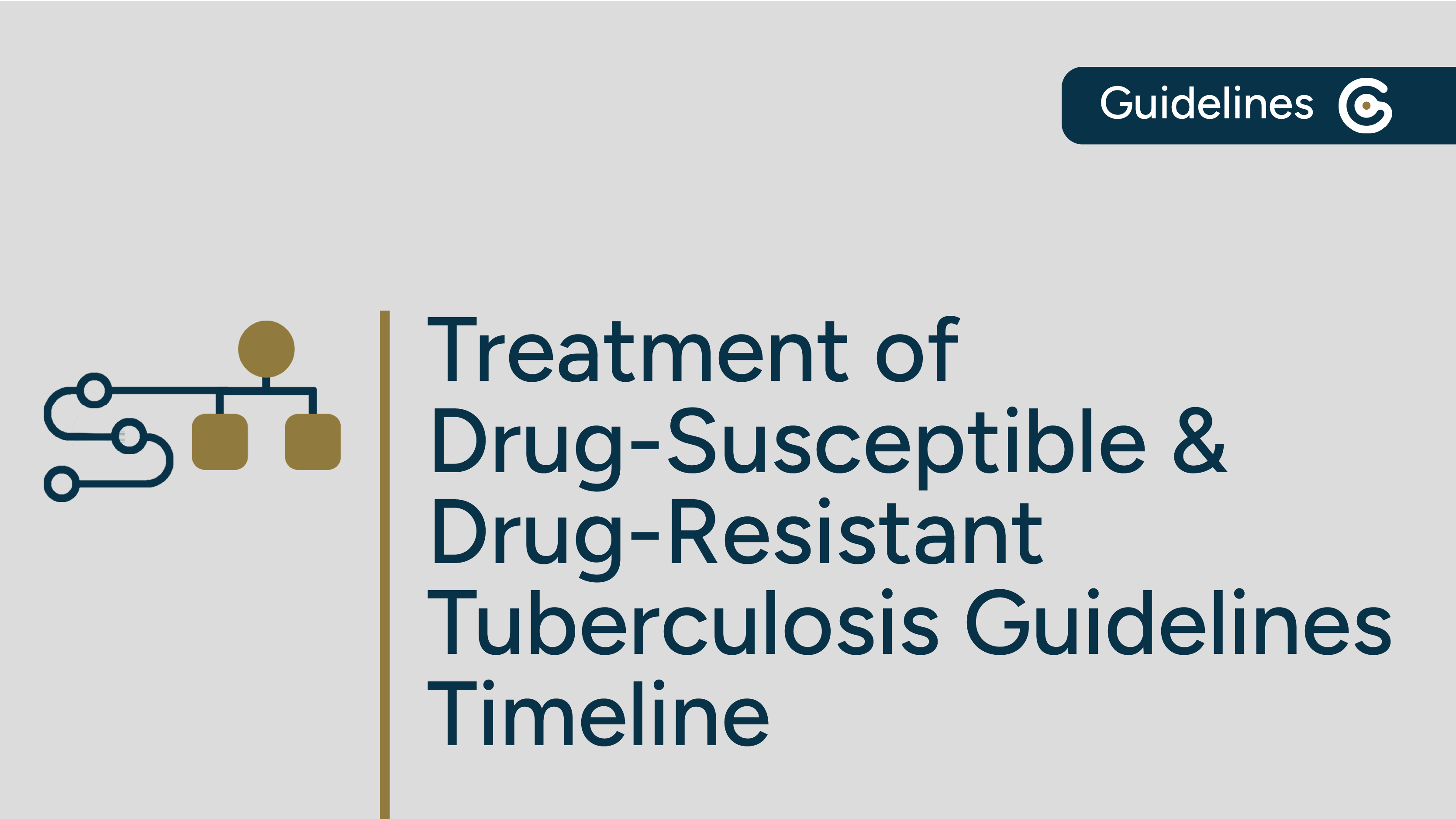 Guidelines

Treatment of Drug-Susceptible & Drug-Resistant Tuberculosis Guidelines Timeline